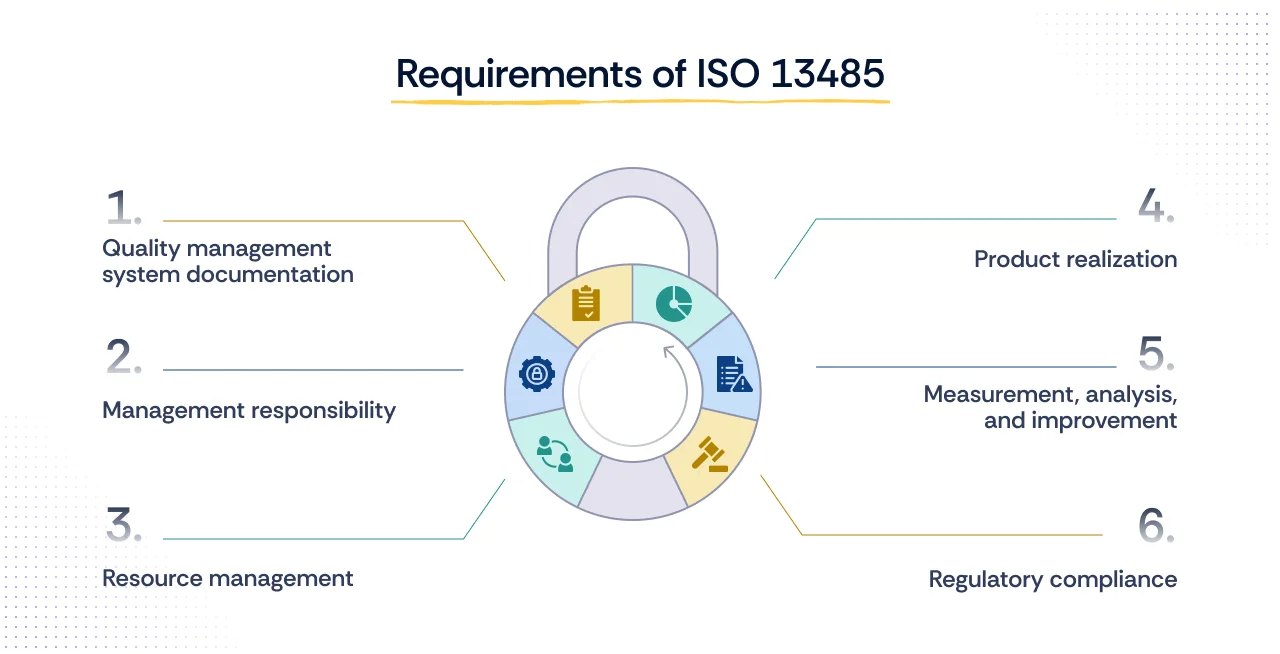 Requirements of ISO 13485

1.
Quality management system documentation

2.
Management responsibility

3.
Resource management

4.
Product realization

5.
Measurement, analysis, and improvement

6.
Regulatory compliance